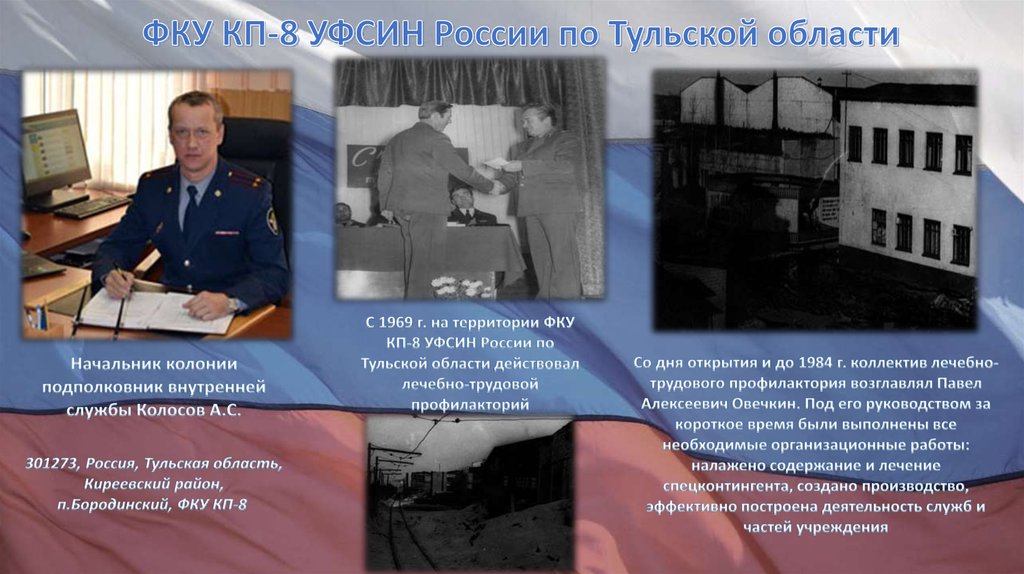 ФКУ КП-8 УФСИН России по Тульской области

Начальник колонии подполковник внутренней службы Колосов А.С.

301273, Россия, Тульская область, Киреевский район, п.Бородинский, ФКУ КП-8

С 1969 г. на территории ФКУ КП-8 УФСИН России по Тульской области действовал лечебно-трудовой профилакторий

Со дня открытия и до 1984 г. коллектив лечебно-трудового профилактория возглавлял Павел Алексеевич Овечкин. Под его руководством за короткое время были выполнены все необходимые организационные работы: налажено содержание и лечение спецконтингента, создано производство, эффективно построена деятельность служб и частей учреждения